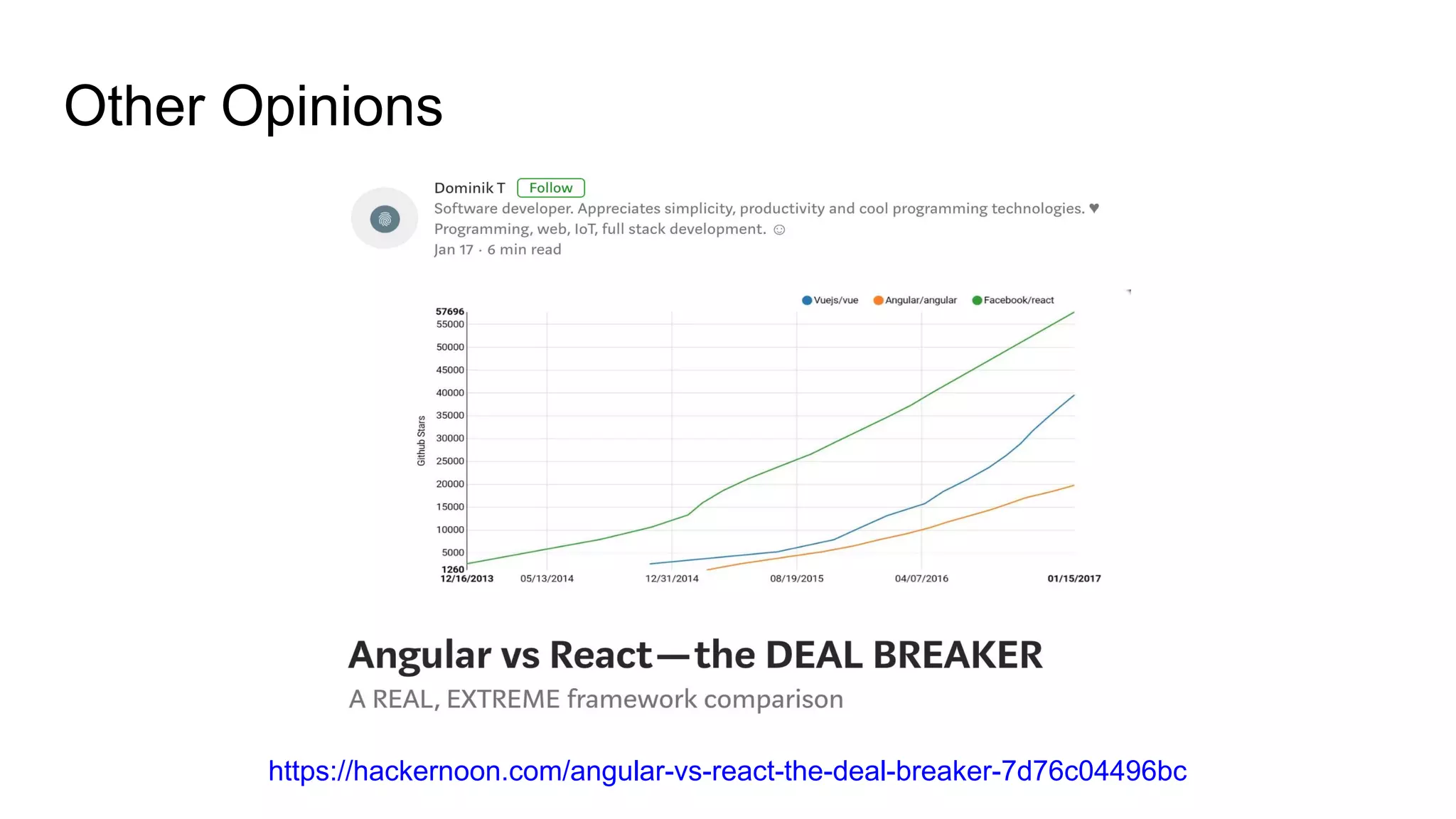 Other Opinions

Dominik T Follow
Software developer. Appreciates simplicity, productivity and cool programming technologies. ♥ Programming, web, IoT, full stack development. ☺
Jan 17 · 6 min read

Vuejs/vue Angular/angular Facebook/react

57696
55000
50000
45000
40000
35000
30000
25000
20000
15000
10000
5000
1260

Github Stars

12/16/2013 05/13/2014 12/31/2014 08/19/2015 04/07/2016 01/15/2017

Angular vs React—the DEAL BREAKER
A REAL, EXTREME framework comparison

https://hackernoon.com/angular-vs-react-the-deal-breaker-7d76c04496bc